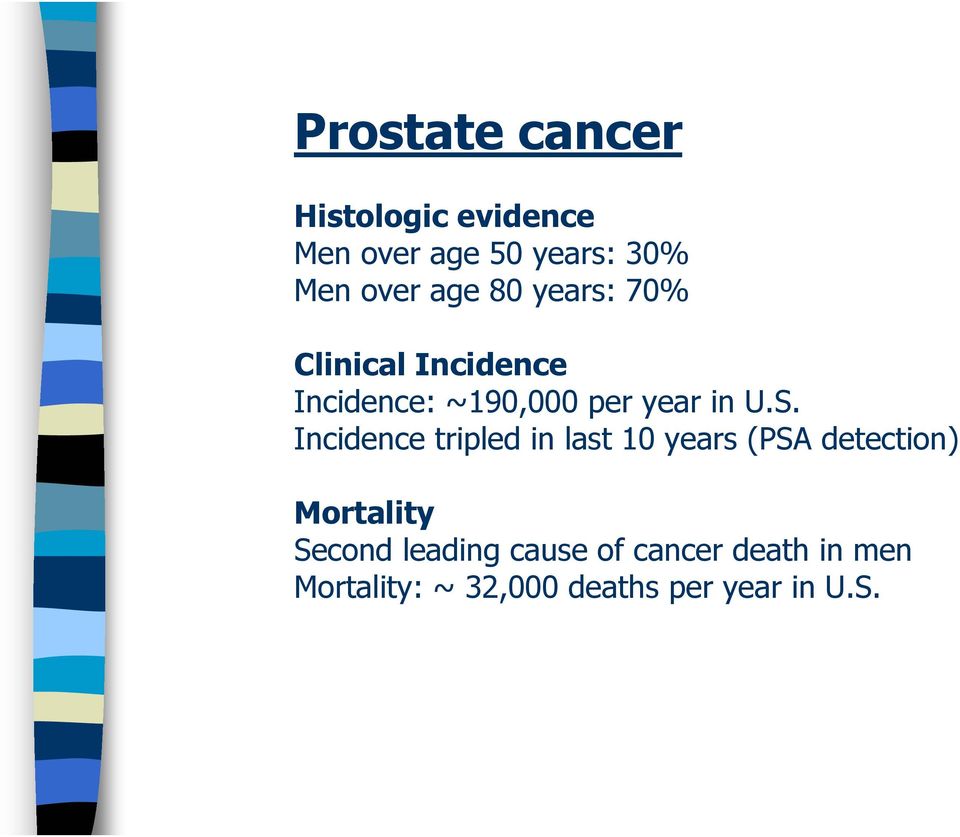 Prostate cancer

Histologic evidence
Men over age 50 years: 30%
Men over age 80 years: 70%

Clinical Incidence
Incidence: ~190,000 per year in U.S.
Incidence tripled in last 10 years (PSA detection)

Mortality
Second leading cause of cancer death in men
Mortality: ~ 32,000 deaths per year in U.S.